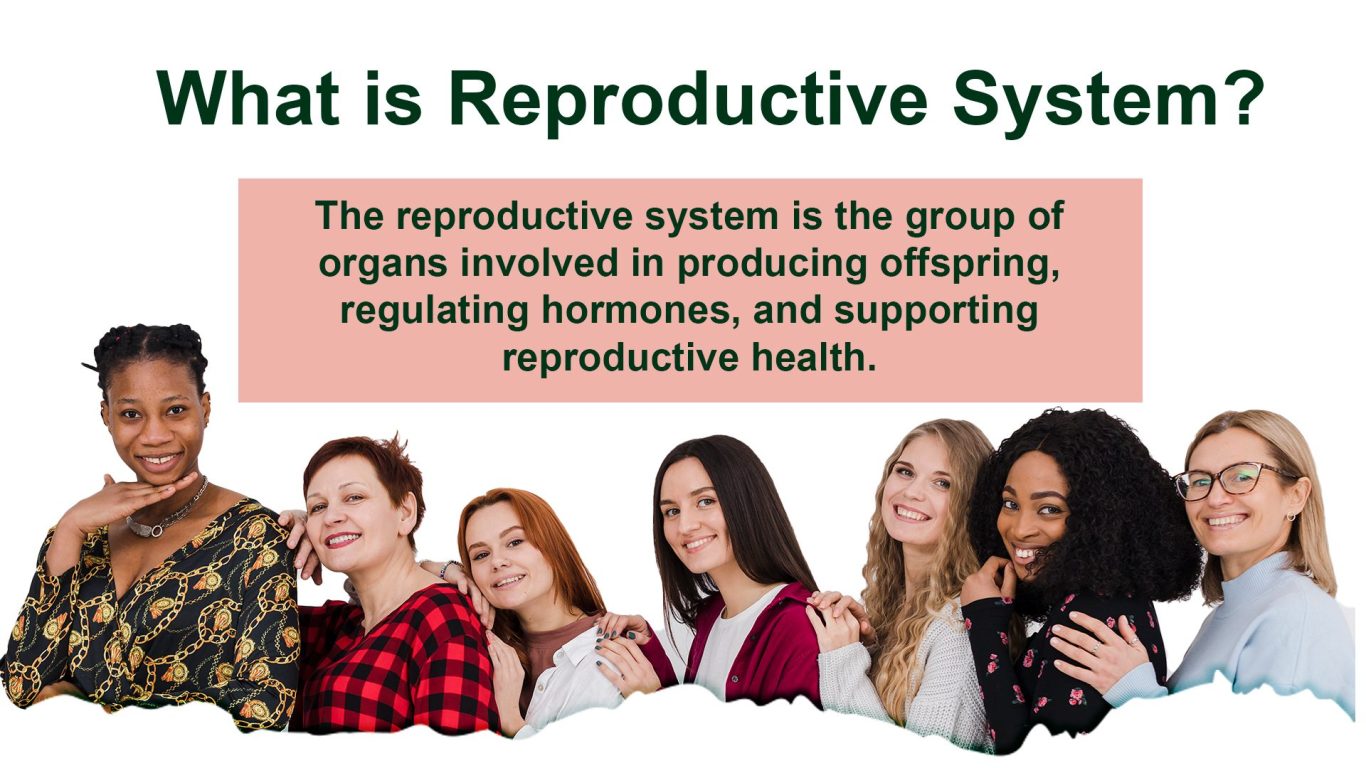 What is Reproductive System?

The reproductive system is the group of organs involved in producing offspring, regulating hormones, and supporting reproductive health.